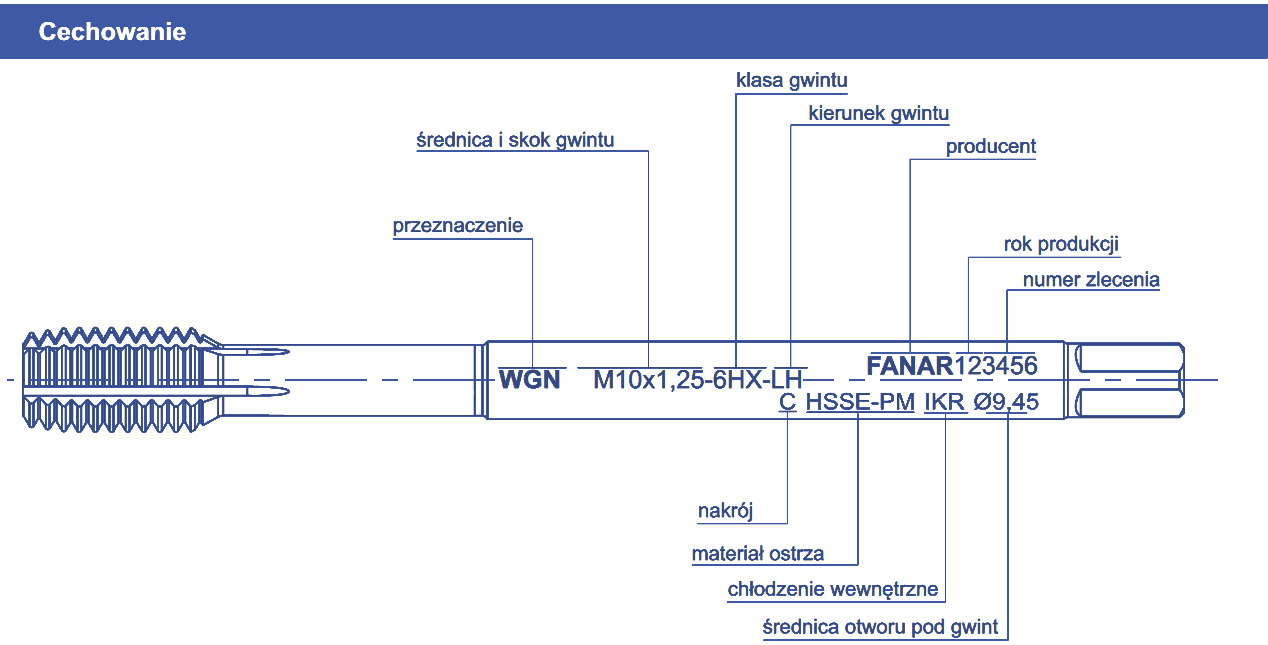 Cechowanie

klasa gwintu

kierunek gwintu

średnica i skok gwintu

producent

przeznaczenie

rok produkcji

numer zlecenia

WGN M10x1,25-6HX-LH FANAR123456

C HSSE-PM IKR Ø9,45

nakrój

materiał ostrza

chłodzenie wewnętrzne

średnica otworu pod gwint